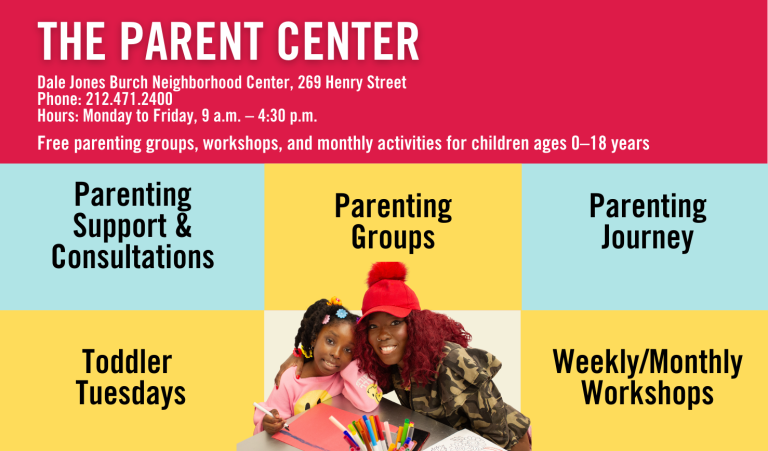 THE PARENT CENTER

Dale Jones Burch Neighborhood Center, 269 Henry Street
Phone: 212.471.2400
Hours: Monday to Friday, 9 a.m. – 4:30 p.m.

Free parenting groups, workshops, and monthly activities for children ages 0–18 years

Parenting Support & Consultations

Parenting Groups

Parenting Journey

Toddler Tuesdays

Weekly/Monthly Workshops